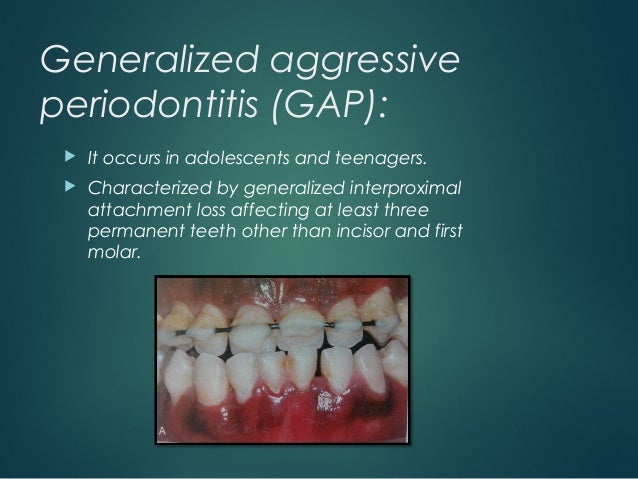 Generalized aggressive periodontitis (GAP):

▶ It occurs in adolescents and teenagers.

▶ Characterized by generalized interproximal attachment loss affecting at least three permanent teeth other than incisor and first molar.

A